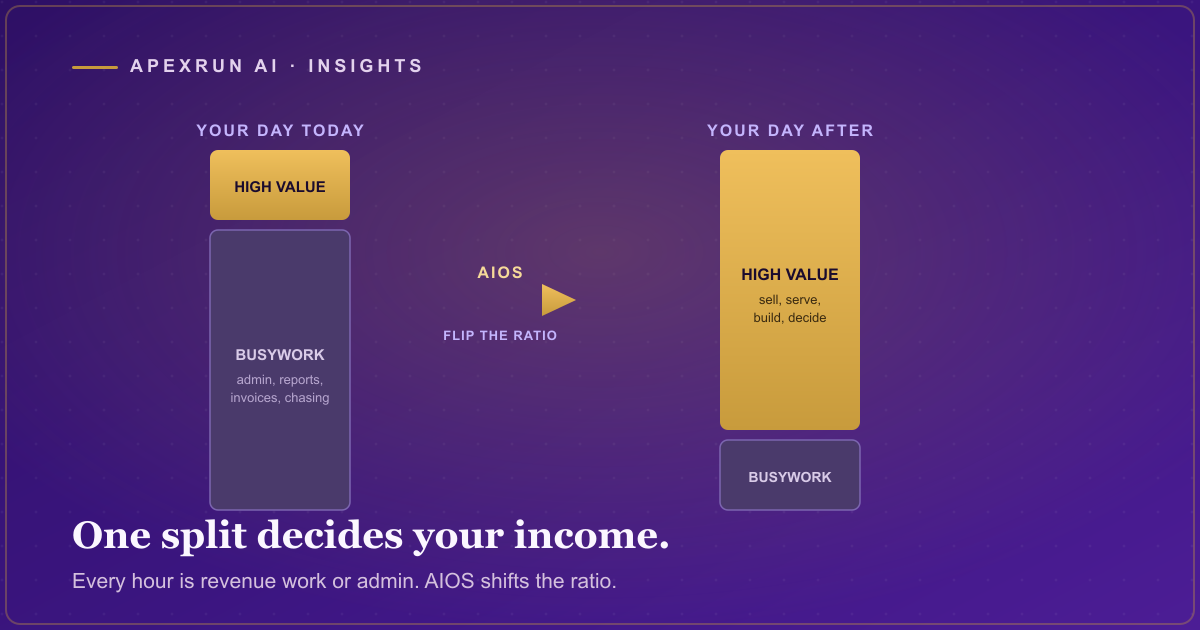 APEXRUN AI · INSIGHTS

YOUR DAY TODAY

HIGH VALUE

BUSYWORK
admin, reports, invoices, chasing

AIOS

FLIP THE RATIO

YOUR DAY AFTER

HIGH VALUE
sell, serve, build, decide

BUSYWORK

One split decides your income.

Every hour is revenue work or admin. AIOS shifts the ratio.